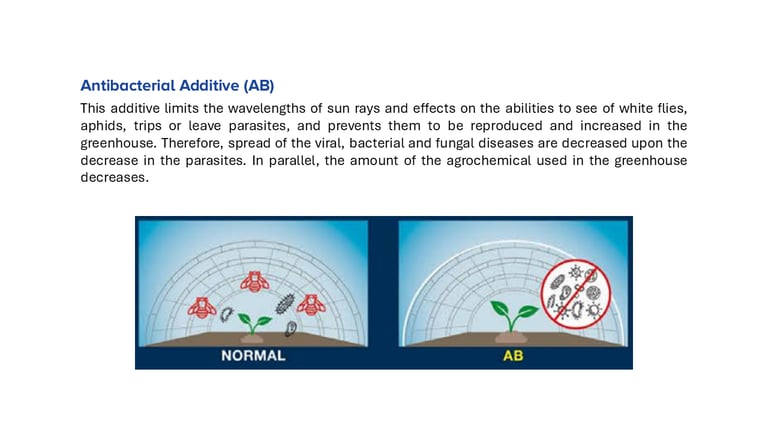 Antibacterial Additive (AB)

This additive limits the wavelengths of sun rays and effects on the abilities to see of white flies, aphids, trips or leave parasites, and prevents them to be reproduced and increased in the greenhouse. Therefore, spread of the viral, bacterial and fungal diseases are decreased upon the decrease in the parasites. In parallel, the amount of the agrochemical used in the greenhouse decreases.

NORMAL

AB